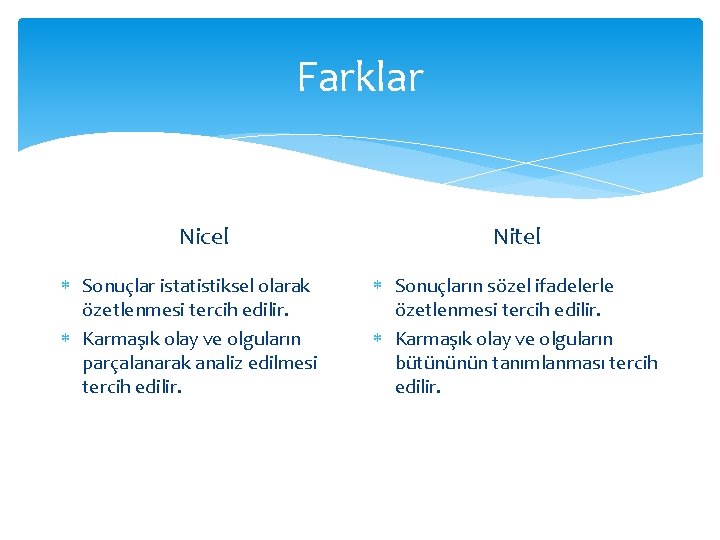 Farklar

Nicel

* Sonuçlar istatistiksel olarak özetlenmesi tercih edilir.
* Karmaşık olay ve olguların parçalanarak analiz edilmesi tercih edilir.

Nitel

* Sonuçların sözel ifadelerle özetlenmesi tercih edilir.
* Karmaşık olay ve olguların bütününün tanımlanması tercih edilir.